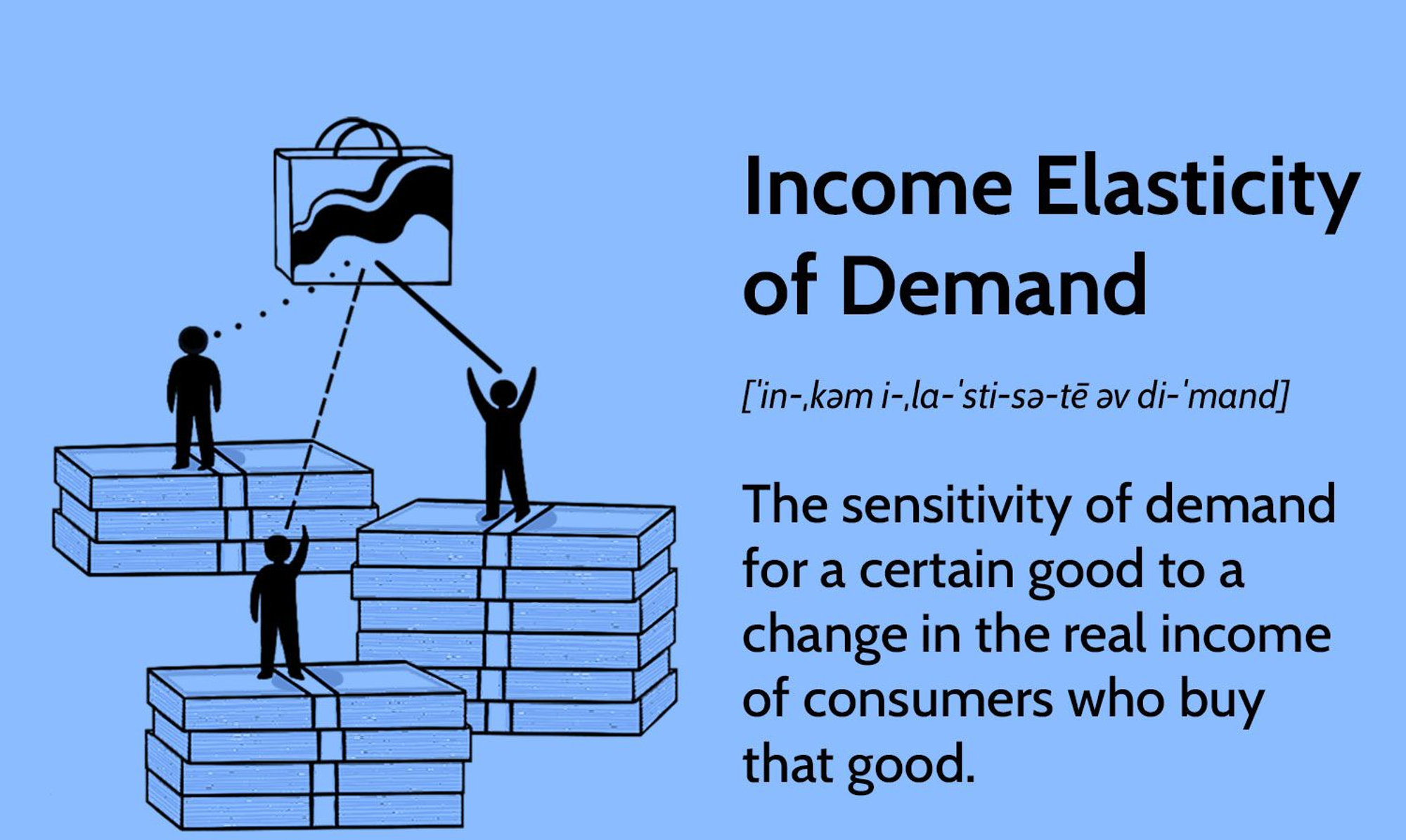 Income Elasticity of Demand

[ˈin-ˌkəm i-ˌla-ˈsti-sə-tē əv di-ˈmand]

The sensitivity of demand for a certain good to a change in the real income of consumers who buy that good.